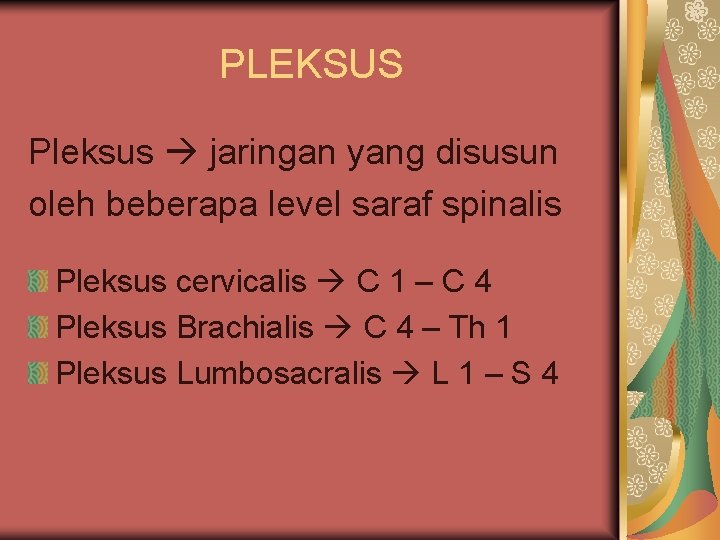 PLEKSUS

Pleksus → jaringan yang disusun oleh beberapa level saraf spinalis

Pleksus cervicalis → C 1 – C 4
Pleksus Brachialis → C 4 – Th 1
Pleksus Lumbosacralis → L 1 – S 4